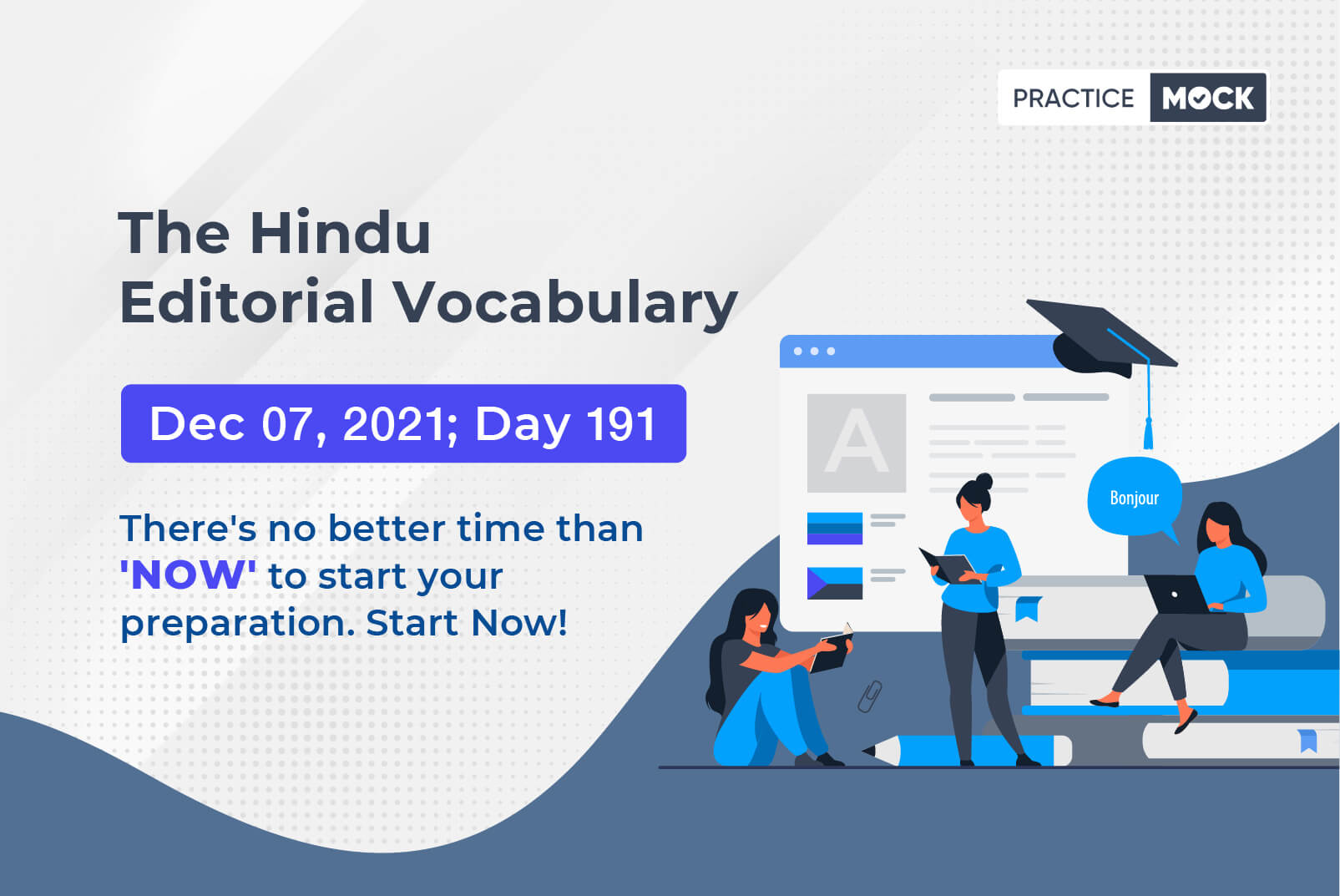 PRACTICE MOCK

The Hindu
Editorial Vocabulary

Dec 07, 2021; Day 191

There's no better time than 'NOW' to start your preparation. Start Now!

A

Bonjour